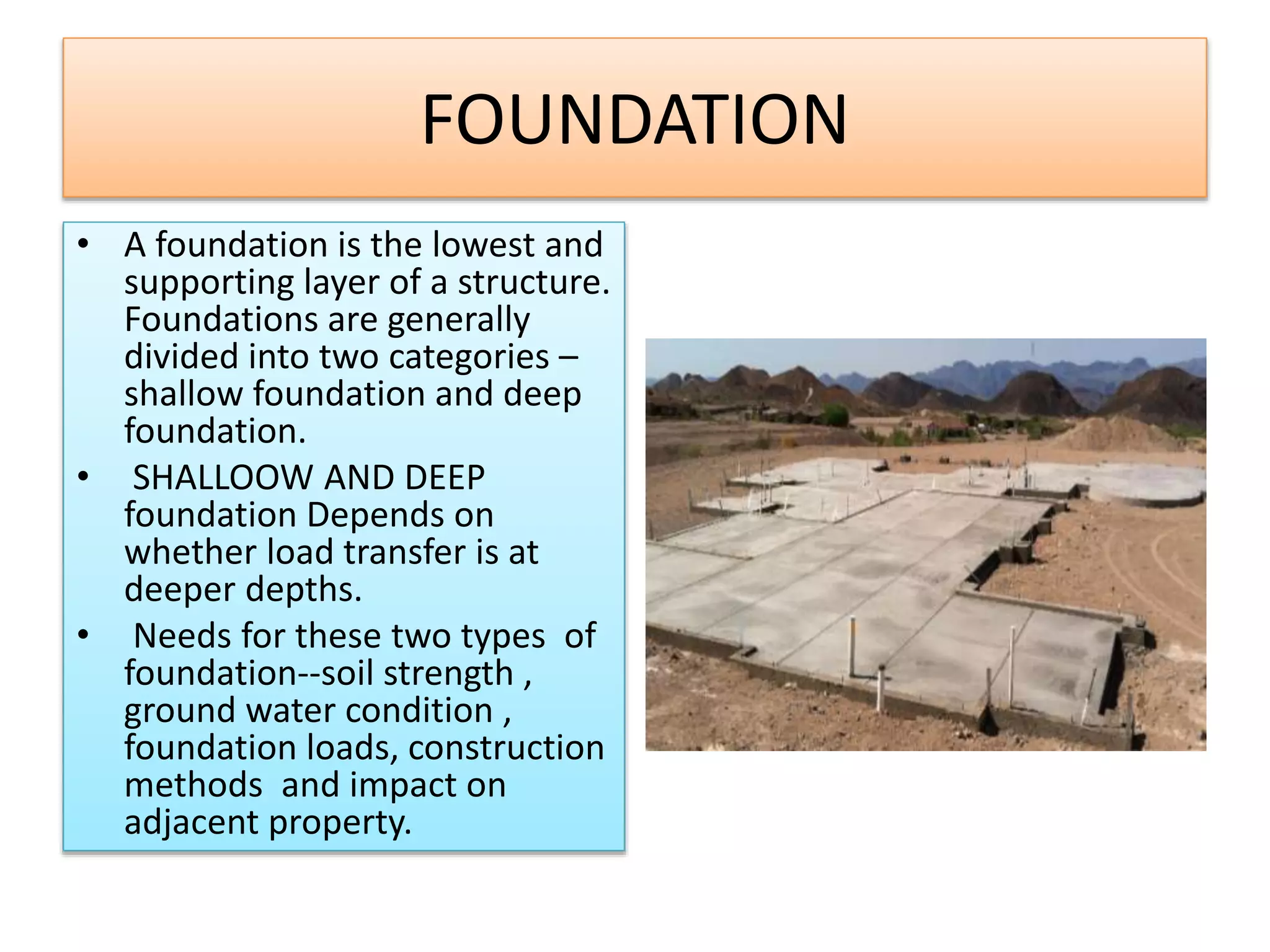 FOUNDATION

• A foundation is the lowest and supporting layer of a structure. Foundations are generally divided into two categories – shallow foundation and deep foundation.

• SHALLOOW AND DEEP foundation Depends on whether load transfer is at deeper depths.

• Needs for these two types of foundation--soil strength , ground water condition , foundation loads, construction methods and impact on adjacent property.